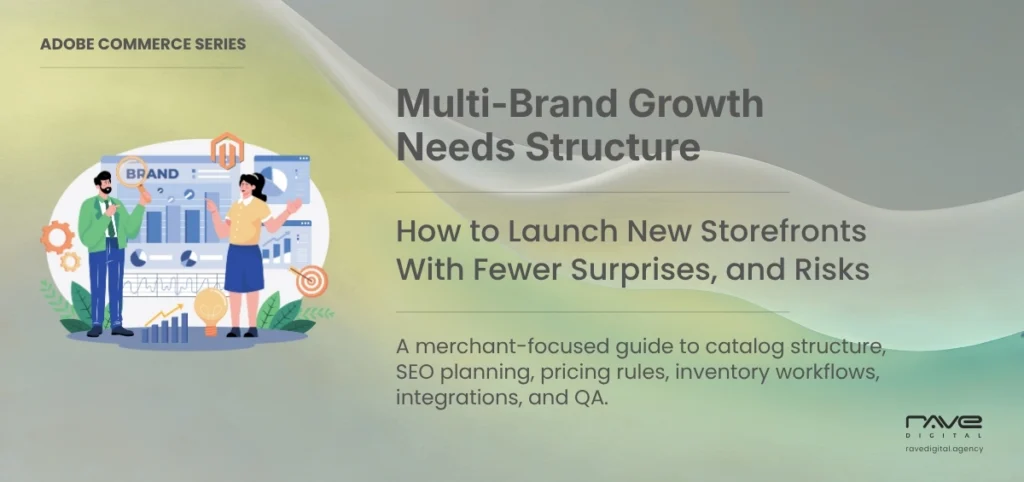 ADOBE COMMERCE SERIES

BRAND

Multi-Brand Growth Needs Structure

How to Launch New Storefronts With Fewer Surprises, and Risks

A merchant-focused guide to catalog structure, SEO planning, pricing rules, inventory workflows, integrations, and QA.

rave
DIGITAL
ravedigital.agency